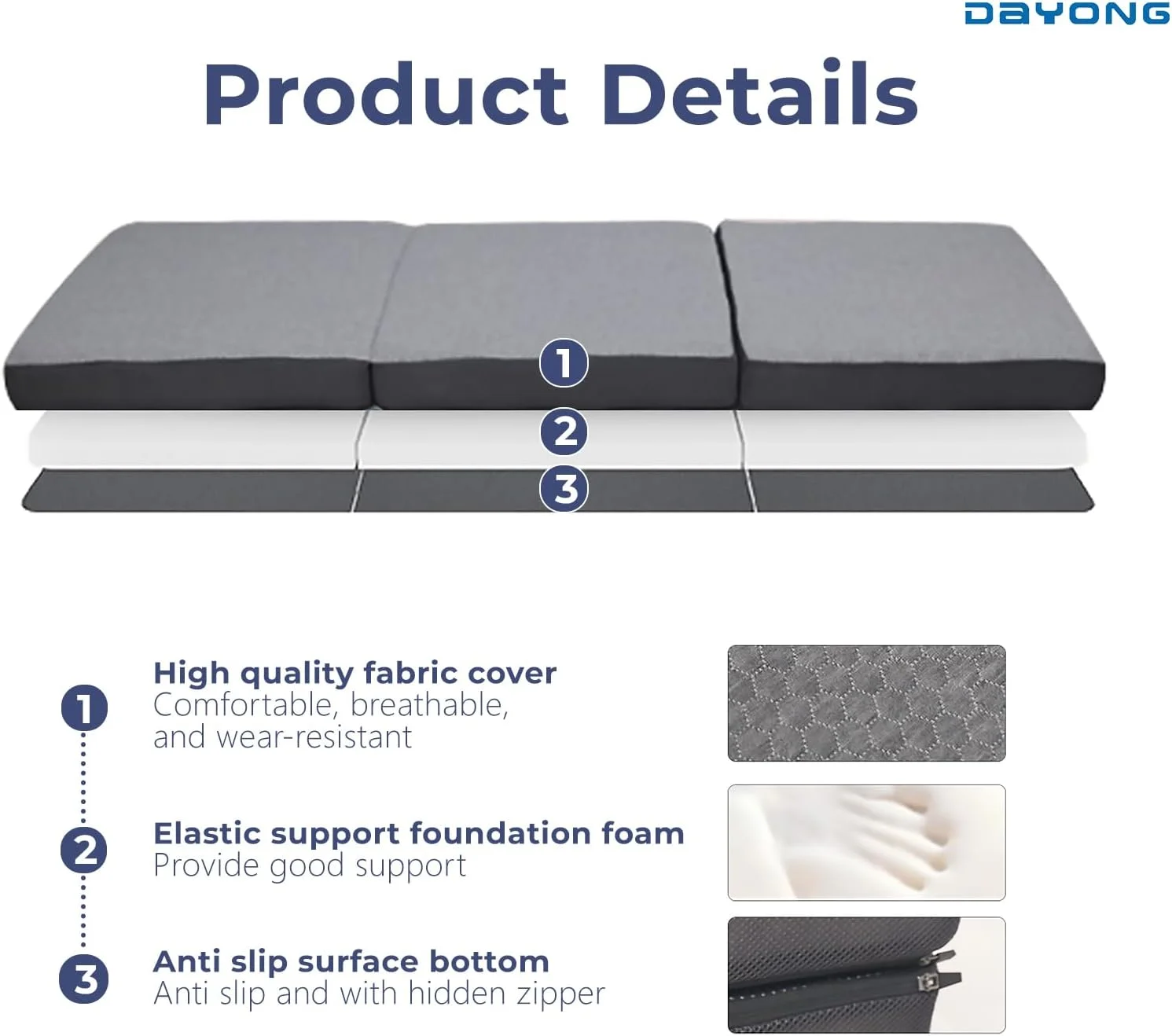 DAYONG

Product Details

1
2
3

1
High quality fabric cover
Comfortable, breathable, and wear-resistant

2
Elastic support foundation foam
Provide good support

3
Anti slip surface bottom
Anti slip and with hidden zipper